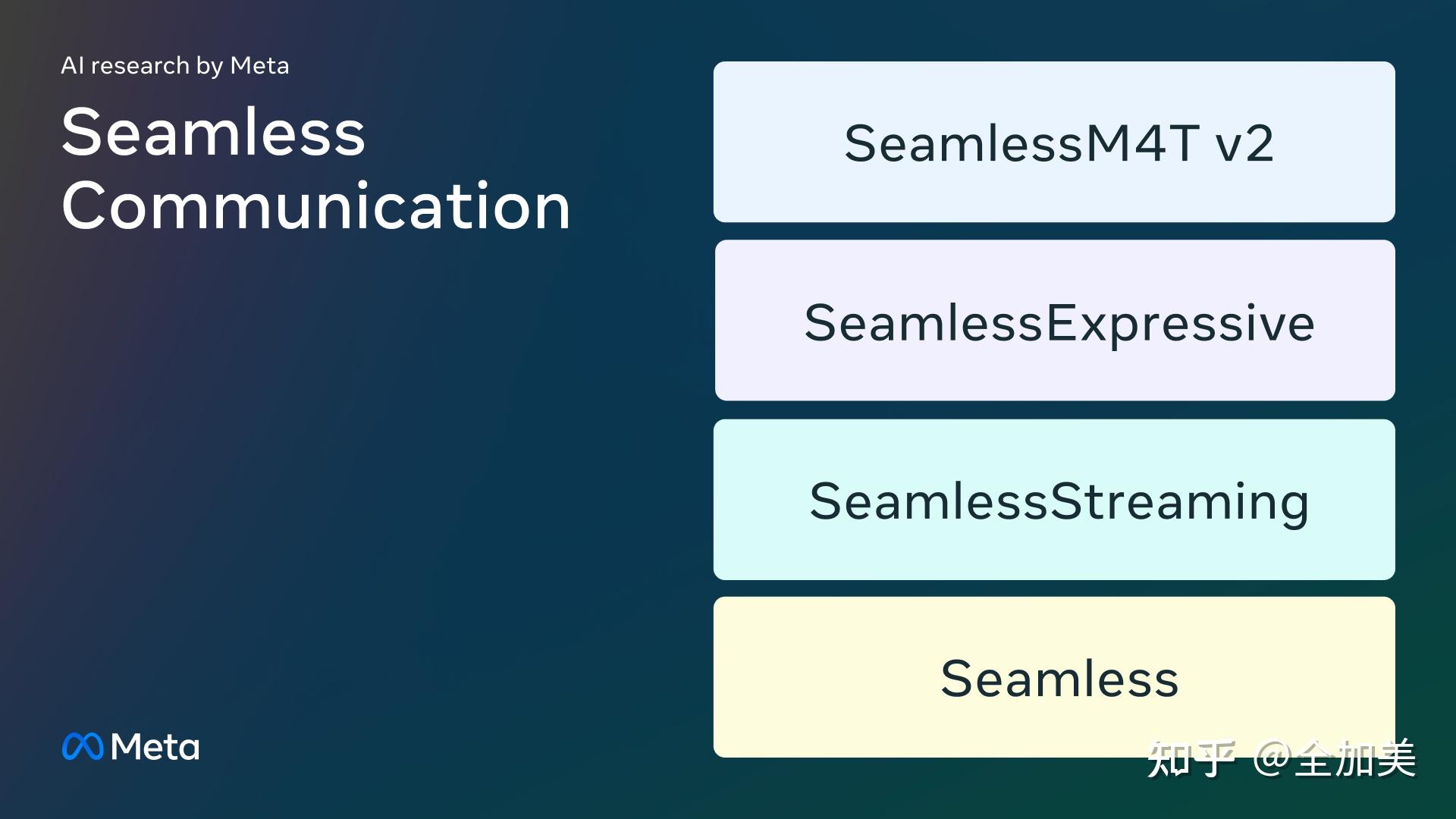 AI research by Meta

Seamless Communication

SeamlessM4T v2

SeamlessExpressive

SeamlessStreaming

Seamless

Meta

知乎 @全加美